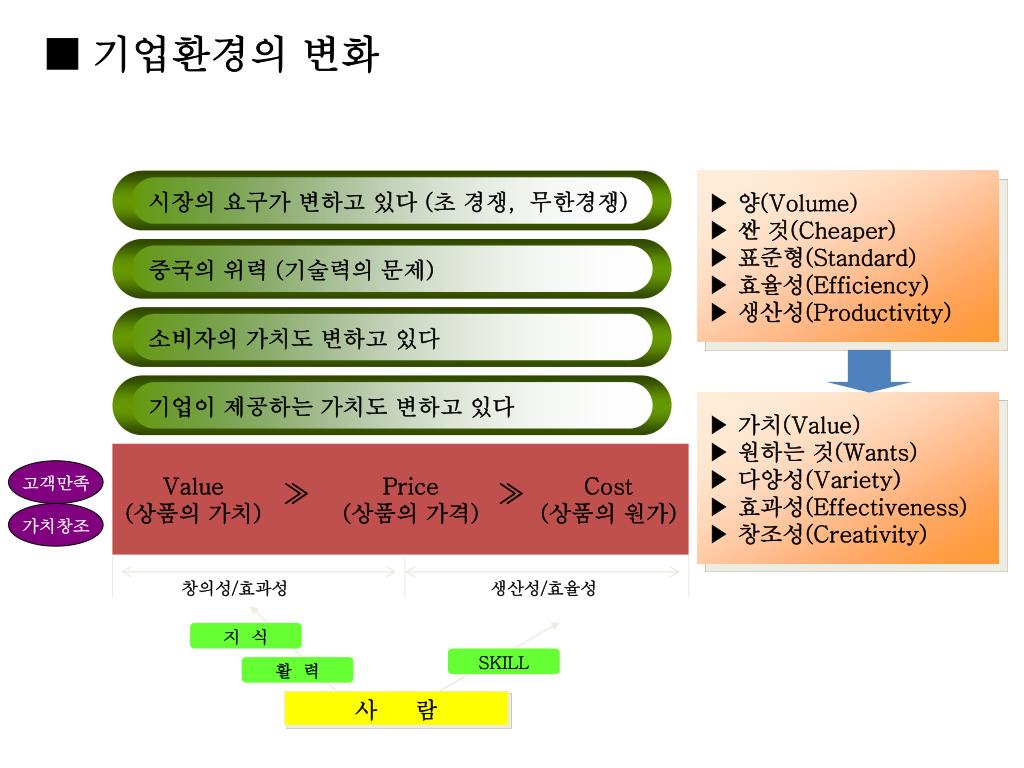 ■ 기업환경의 변화

시장의 요구가 변하고 있다 (초 경쟁, 무한경쟁)

중국의 위력 (기술력의 문제)

소비자의 가치도 변하고 있다

기업이 제공하는 가치도 변하고 있다

▶ 양(Volume)
▶ 싼 것(Cheaper)
▶ 표준형(Standard)
▶ 효율성(Efficiency)
▶ 생산성(Productivity)

▶ 가치(Value)
▶ 원하는 것(Wants)
▶ 다양성(Variety)
▶ 효과성(Effectiveness)
▶ 창조성(Creativity)

고객만족

가치창조

Value (상품의 가치) ≫ Price (상품의 가격) ≫ Cost (상품의 원가)

창의성/효과성

생산성/효율성

지 식

활 력

SKILL

사 람